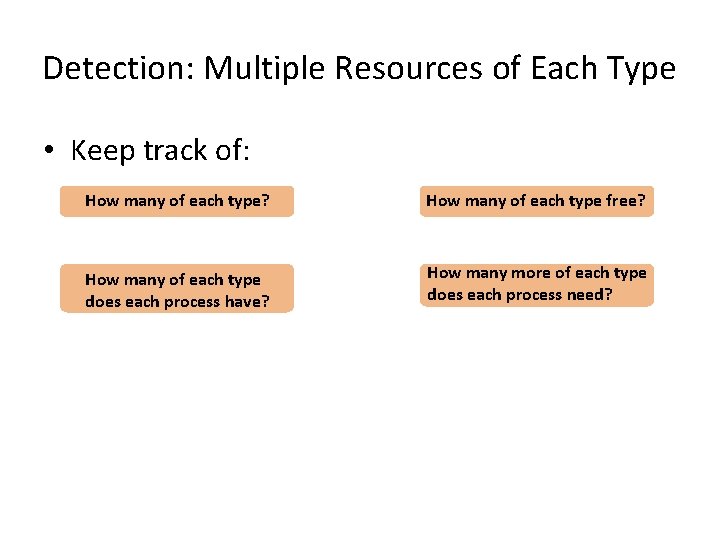 Detection: Multiple Resources of Each Type

• Keep track of:

How many of each type?

How many of each type free?

How many of each type does each process have?

How many more of each type does each process need?